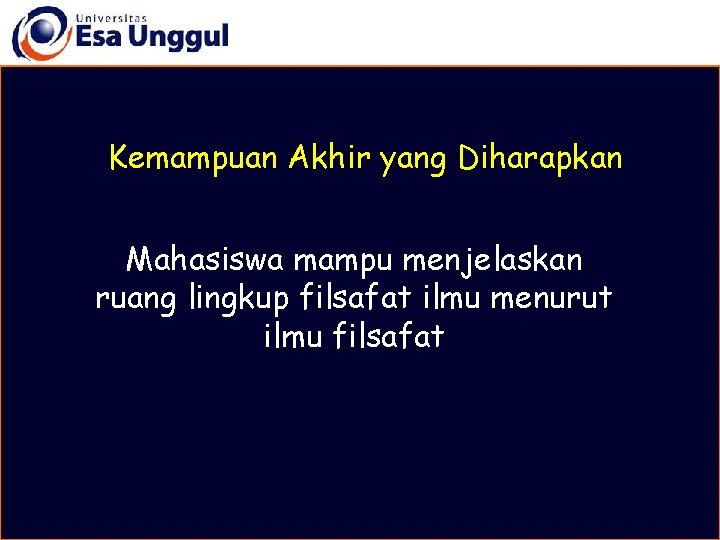 Universitas
Esa Unggul

Kemampuan Akhir yang Diharapkan

Mahasiswa mampu menjelaskan ruang lingkup filsafat ilmu menurut ilmu filsafat